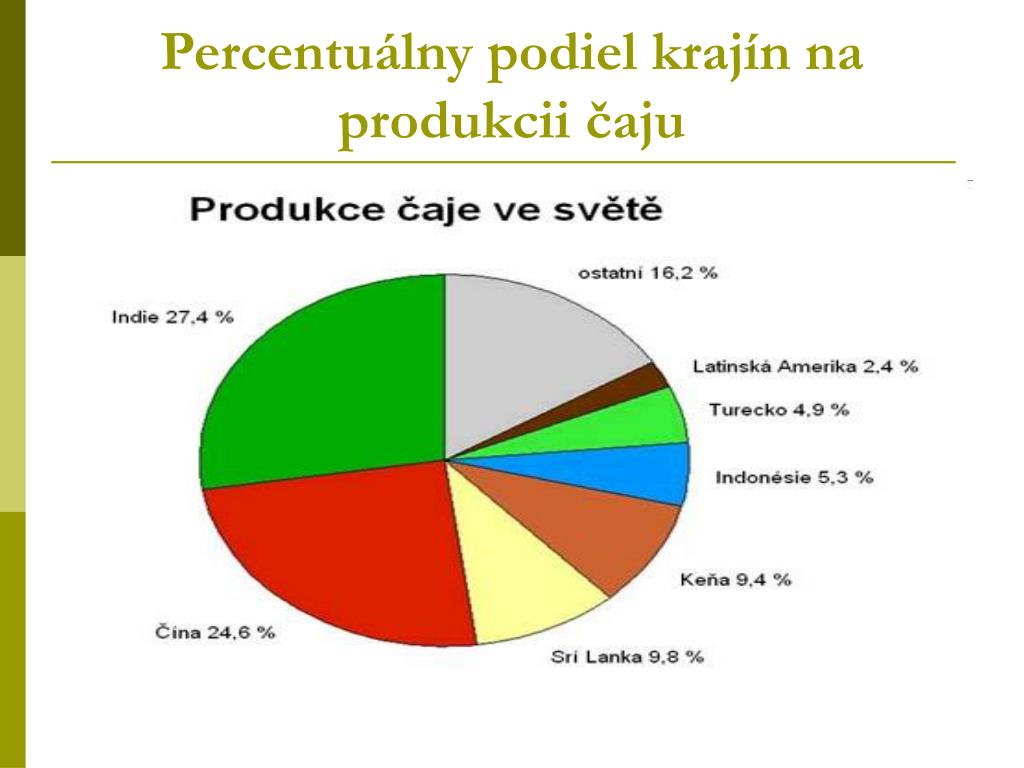 Percentuálny podiel krajín na produkcii čaju

Produkce čaje ve světě

ostatní 16,2 %

Latinská Amerika 2,4 %

Turecko 4,9 %

Indonésie 5,3 %

Keňa 9,4 %

Srí Lanka 9,8 %

Čína 24,6 %

Indie 27,4 %